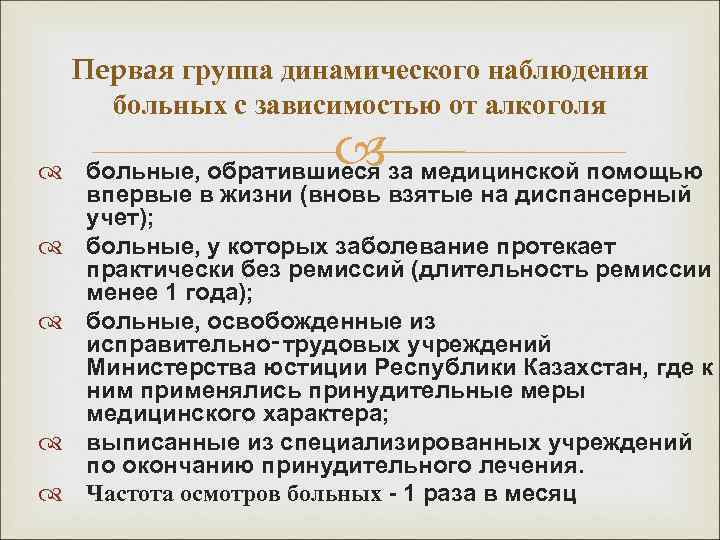 Первая группа динамического наблюдения больных с зависимостью от алкоголя

больные, обратившиеся за медицинской помощью впервые в жизни (вновь взятые на диспансерный учет);

больные, у которых заболевание протекает практически без ремиссий (длительность ремиссии менее 1 года);

больные, освобожденные из исправительно-трудовых учреждений Министерства юстиции Республики Казахстан, где к ним применялись принудительные меры медицинского характера;

выписанные из специализированных учреждений по окончанию принудительного лечения.

Частота осмотров больных - 1 раза в месяц